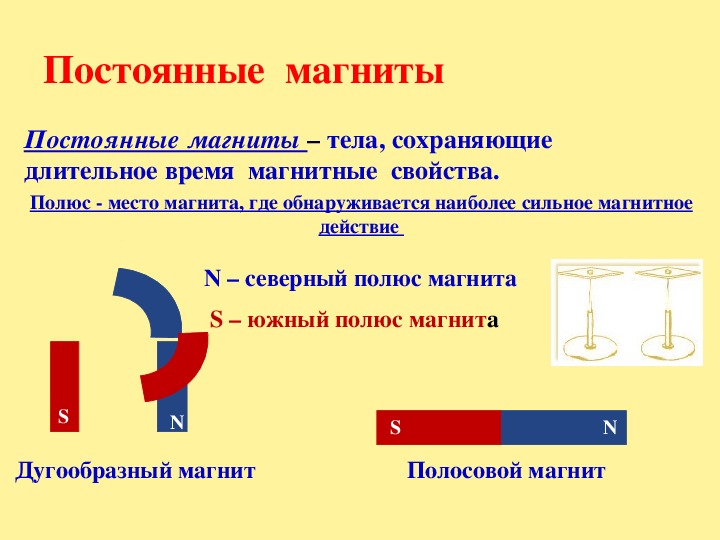 Постоянные магниты

Постоянные магниты – тела, сохраняющие длительное время магнитные свойства.

Полюс - место магнита, где обнаруживается наиболее сильное магнитное действие

N – северный полюс магнита

S – южный полюс магнита

S

N

S

N

Дугообразный магнит

Полосовой магнит